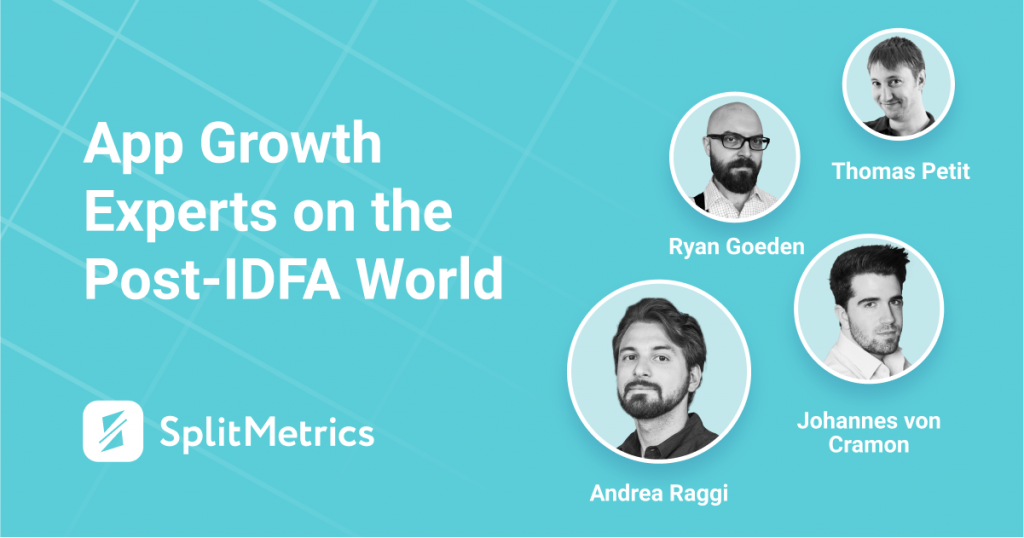 App Growth Experts on the Post-IDFA World

SplitMetrics

Thomas Petit

Ryan Goeden

Johannes von Cramon

Andrea Raggi